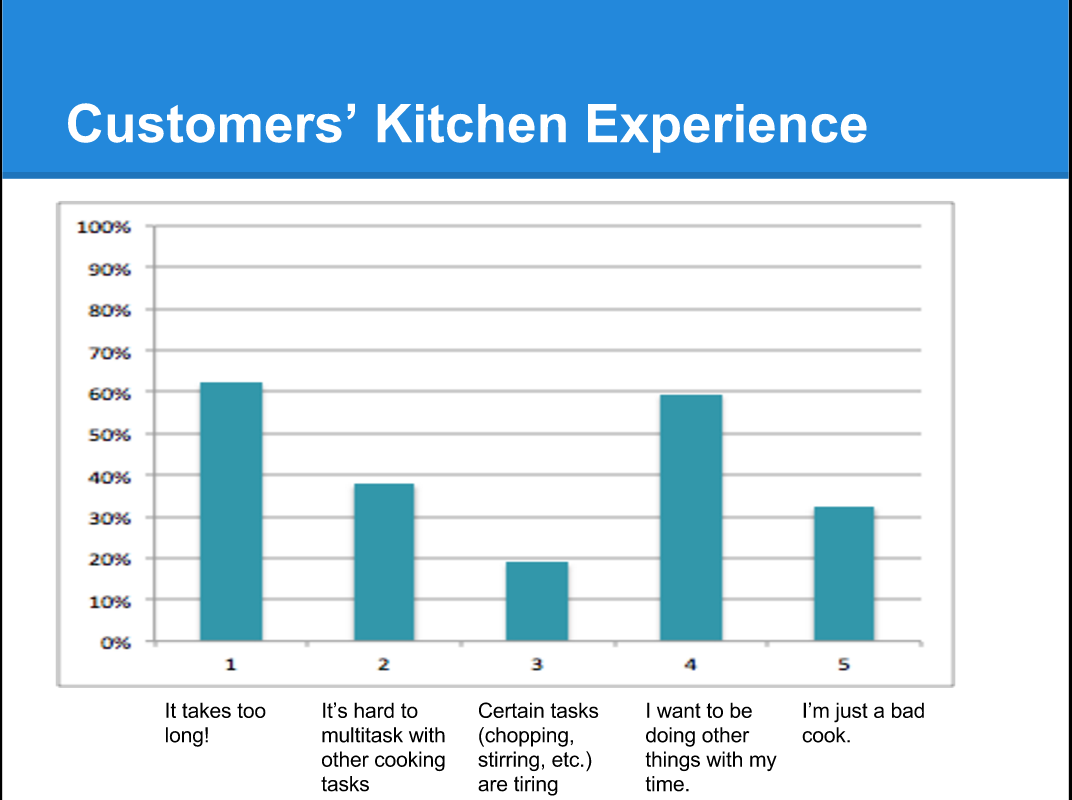 Customers’ Kitchen Experience

100%
90%
80%
70%
60%
50%
40%
30%
20%
10%
0%

1
2
3
4
5

It takes too long!

It’s hard to multitask with other cooking tasks

Certain tasks (chopping, stirring, etc.) are tiring

I want to be doing other things with my time.

I’m just a bad cook.